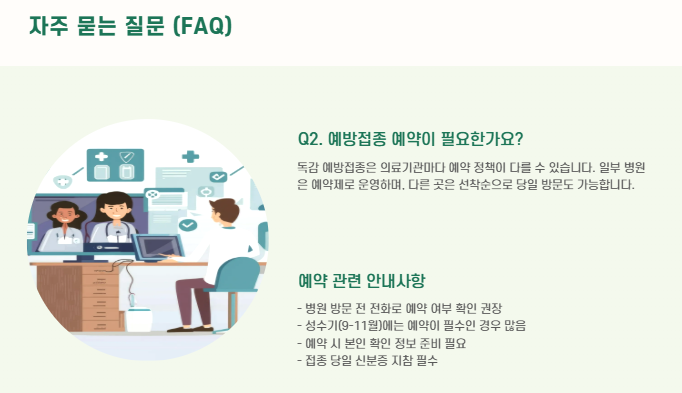 자주 묻는 질문 (FAQ)

Q2. 예방접종 예약이 필요한가요?

독감 예방접종은 의료기관마다 예약 정책이 다를 수 있습니다. 일부 병원은 예약제로 운영하며, 다른 곳은 선착순으로 당일 방문도 가능합니다.

예약 관련 안내사항

- 병원 방문 전 전화로 예약 여부 확인 권장
- 성수기(9-11월)에는 예약이 필수인 경우 많음
- 예약 시 본인 확인 정보 준비 필요
- 접종 당일 신분증 지참 필수